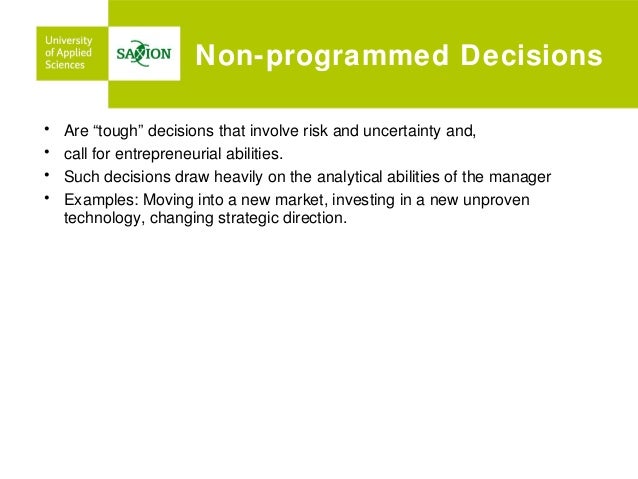 University of Applied Sciences

SAXION

Non-programmed Decisions

• Are “tough” decisions that involve risk and uncertainty and,
• call for entrepreneurial abilities.
• Such decisions draw heavily on the analytical abilities of the manager
• Examples: Moving into a new market, investing in a new unproven technology, changing strategic direction.